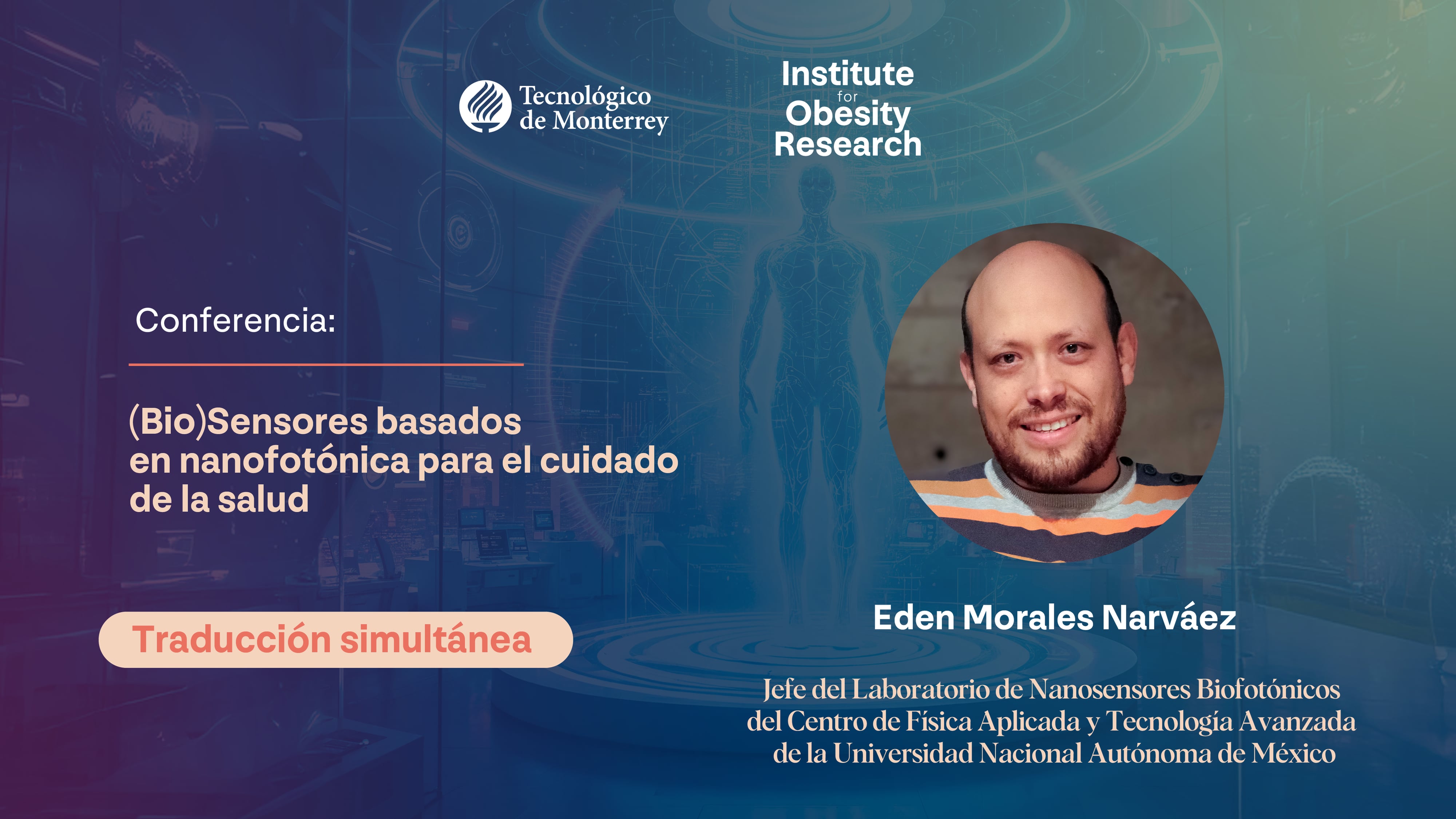 Tecnológico de Monterrey

Institute for Obesity Research

Conferencia:

(Bio)Sensores basados en nanofotónica para el cuidado de la salud

Traducción simultánea

Eden Morales Narváez

Jefe del Laboratorio de Nanosensores Biofotónicos del Centro de Física Aplicada y Tecnología Avanzada de la Universidad Nacional Autónoma de México